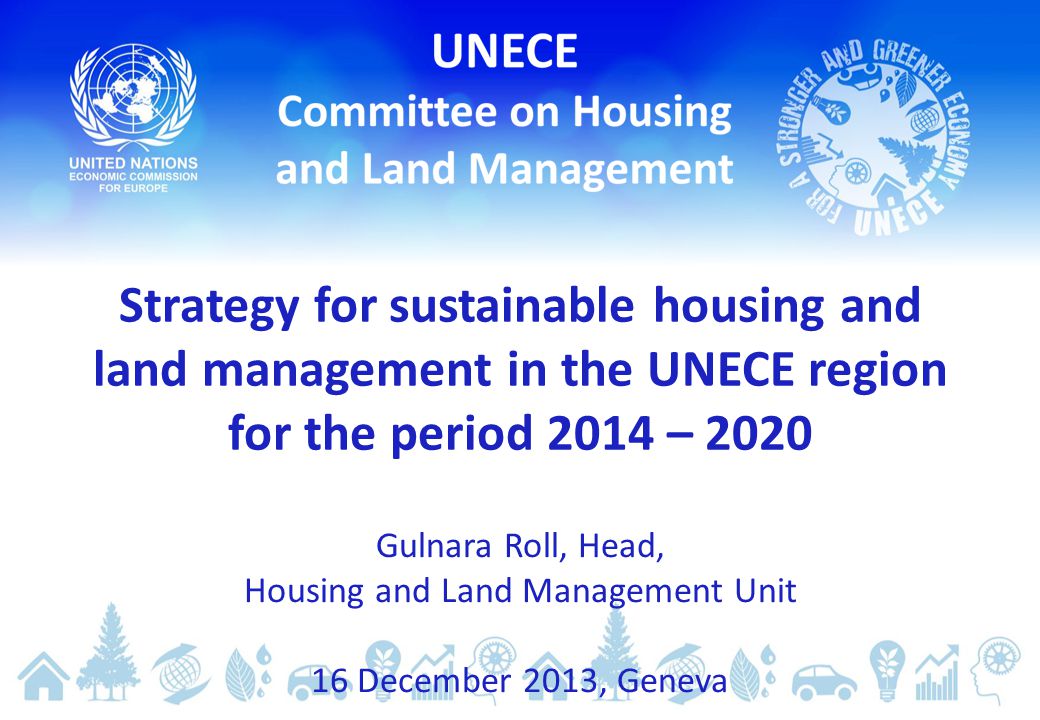 UNITED NATIONS
ECONOMIC COMMISSION FOR EUROPE

UNECE
Committee on Housing and Land Management

FOR A STRONGER AND GREENER ECONOMY UNECE

Strategy for sustainable housing and land management in the UNECE region for the period 2014 – 2020

Gulnara Roll, Head,
Housing and Land Management Unit

16 December 2013, Geneva